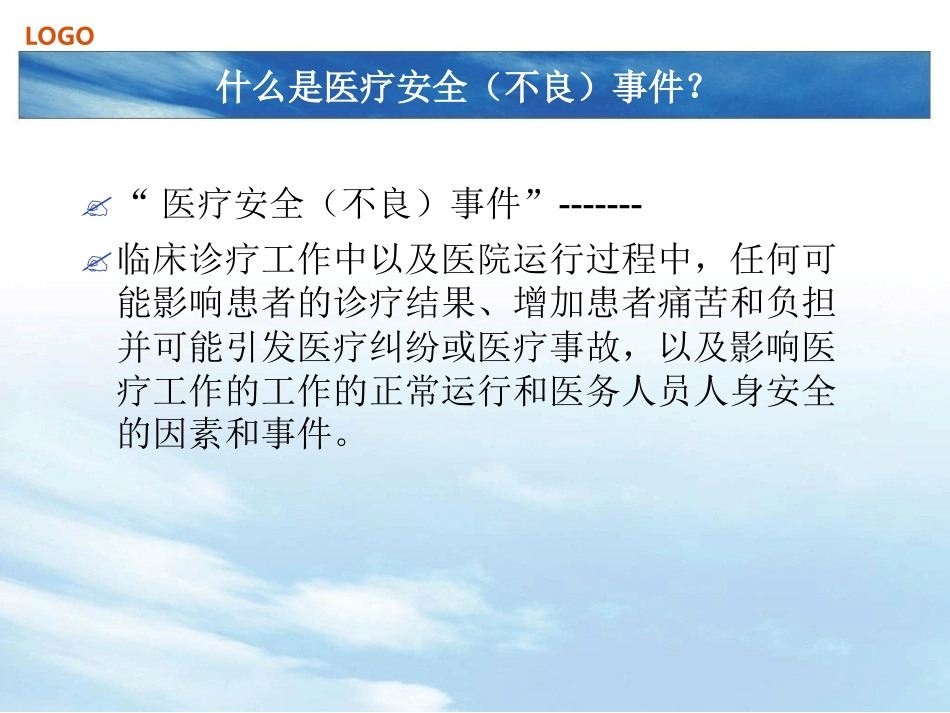 LOGO

什么是医疗安全（不良）事件？

“ 医疗安全（不良）事件”-------

临床诊疗工作中以及医院运行过程中，任何可能影响患者的诊疗结果、增加患者痛苦和负担并可能引发医疗纠纷或医疗事故，以及影响医疗工作的工作的正常运行和医务人员人身安全的因素和事件。